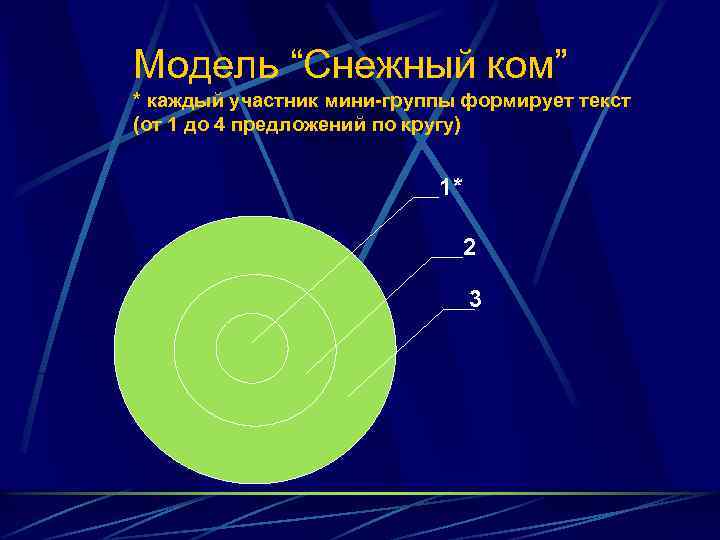 Модель “Снежный ком”
* каждый участник мини-группы формирует текст (от 1 до 4 предложений по кругу)

1*
2
3